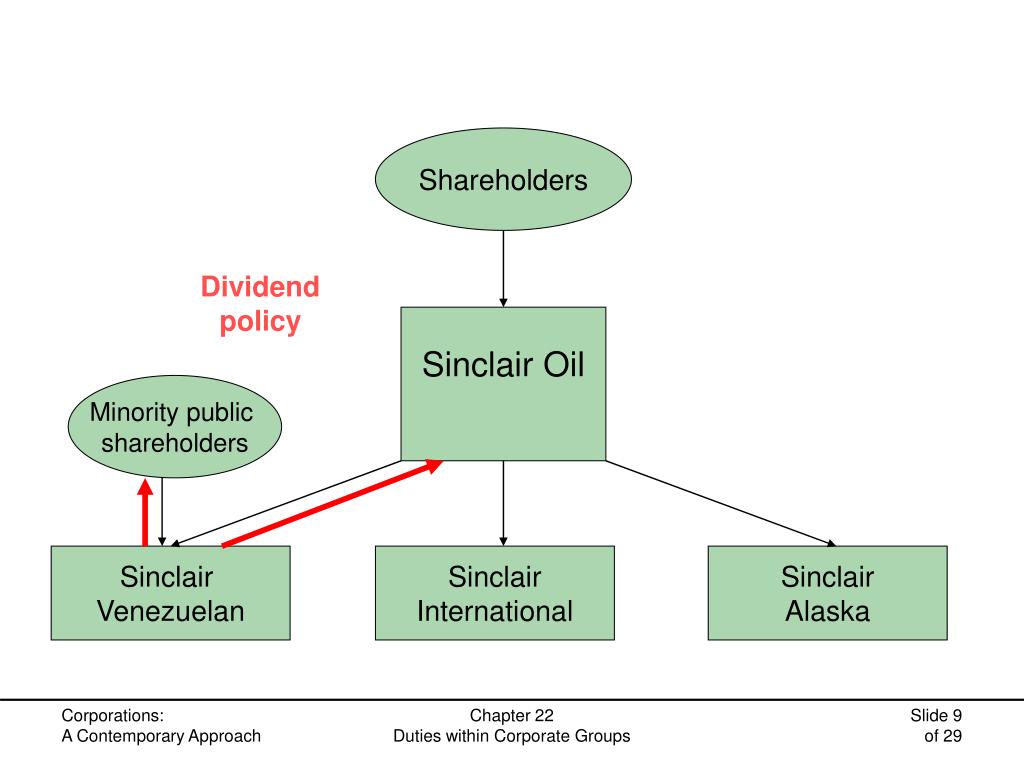 Shareholders

Dividend policy

Sinclair Oil

Minority public shareholders

Sinclair Venezuelan

Sinclair International

Sinclair Alaska

Corporations:
A Contemporary Approach

Chapter 22
Duties within Corporate Groups

Slide 9
of 29